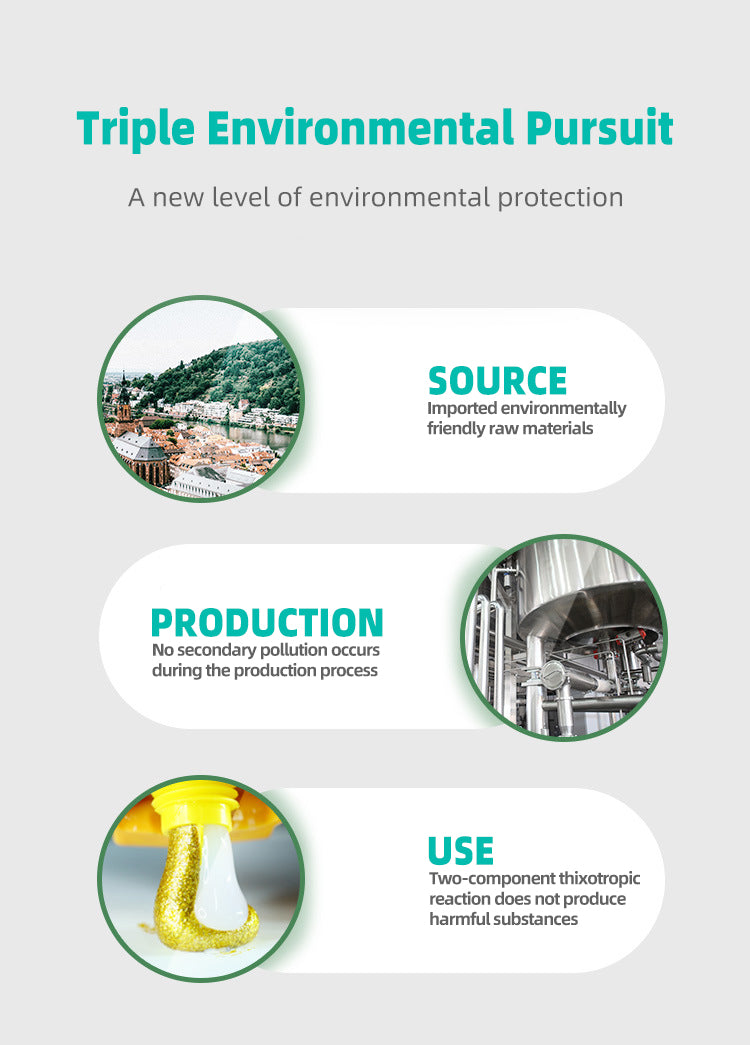 Triple Environmental Pursuit

A new level of environmental protection

SOURCE
Imported environmentally friendly raw materials

PRODUCTION
No secondary pollution occurs during the production process

USE
Two-component thixotropic reaction does not produce harmful substances